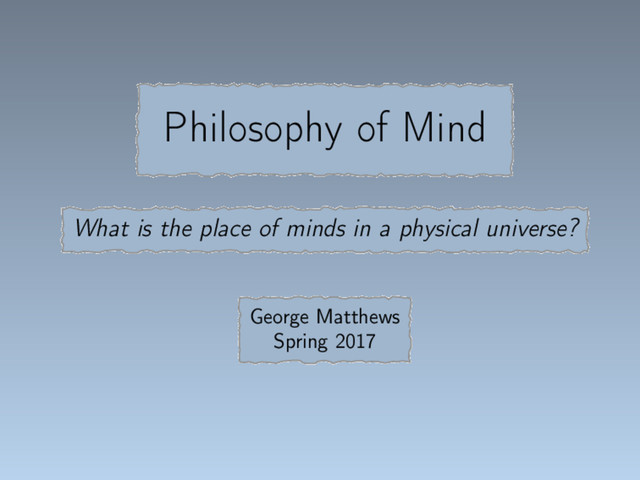 Philosophy of Mind

What is the place of minds in a physical universe?

George Matthews
Spring 2017